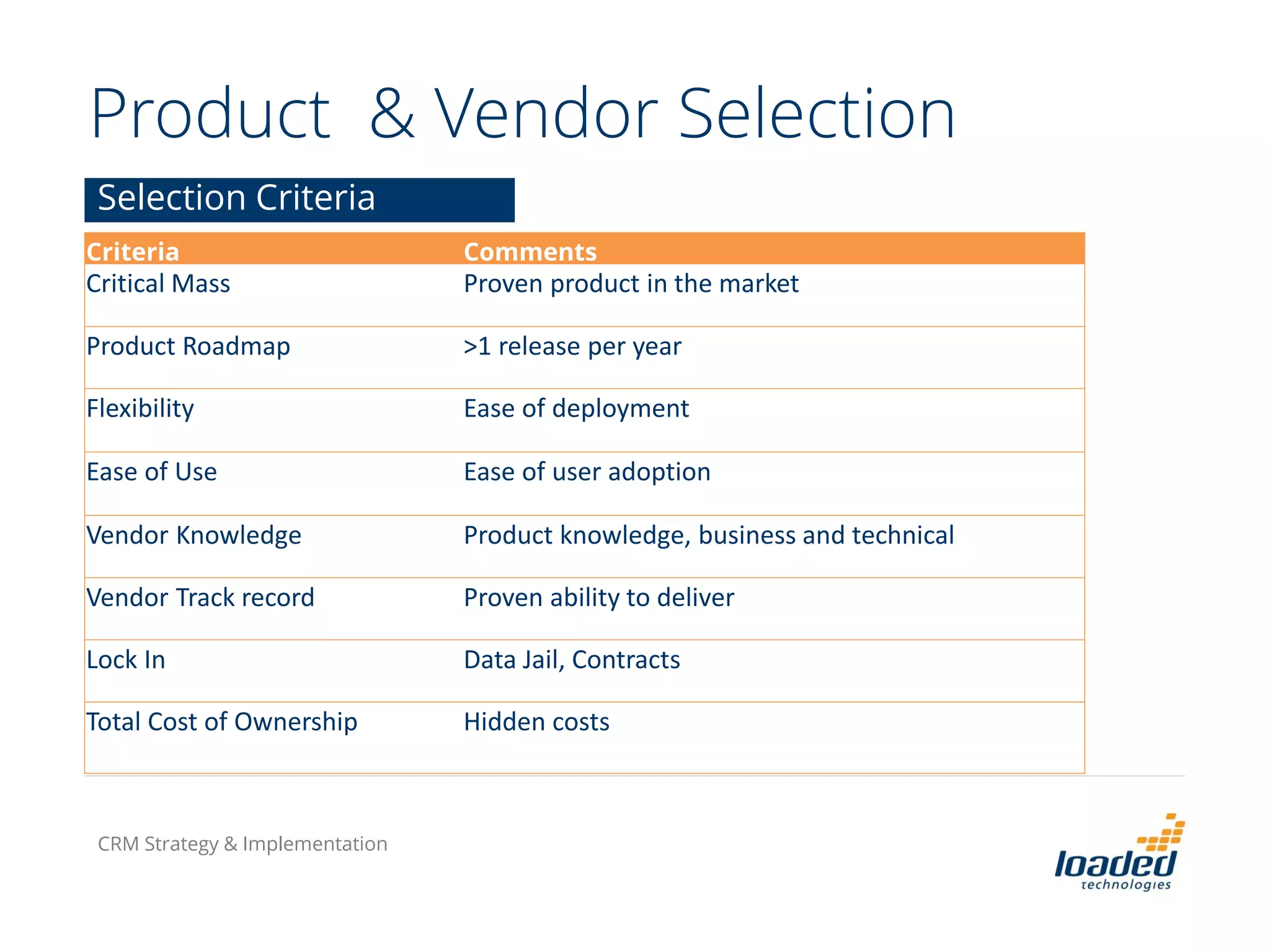 Product & Vendor Selection

Selection Criteria

| Criteria | Comments |
|---|---|
| Critical Mass | Proven product in the market |
| Product Roadmap | >1 release per year |
| Flexibility | Ease of deployment |
| Ease of Use | Ease of user adoption |
| Vendor Knowledge | Product knowledge, business and technical |
| Vendor Track record | Proven ability to deliver |
| Lock In | Data Jail, Contracts |
| Total Cost of Ownership | Hidden costs |

CRM Strategy & Implementation

loaded technologies